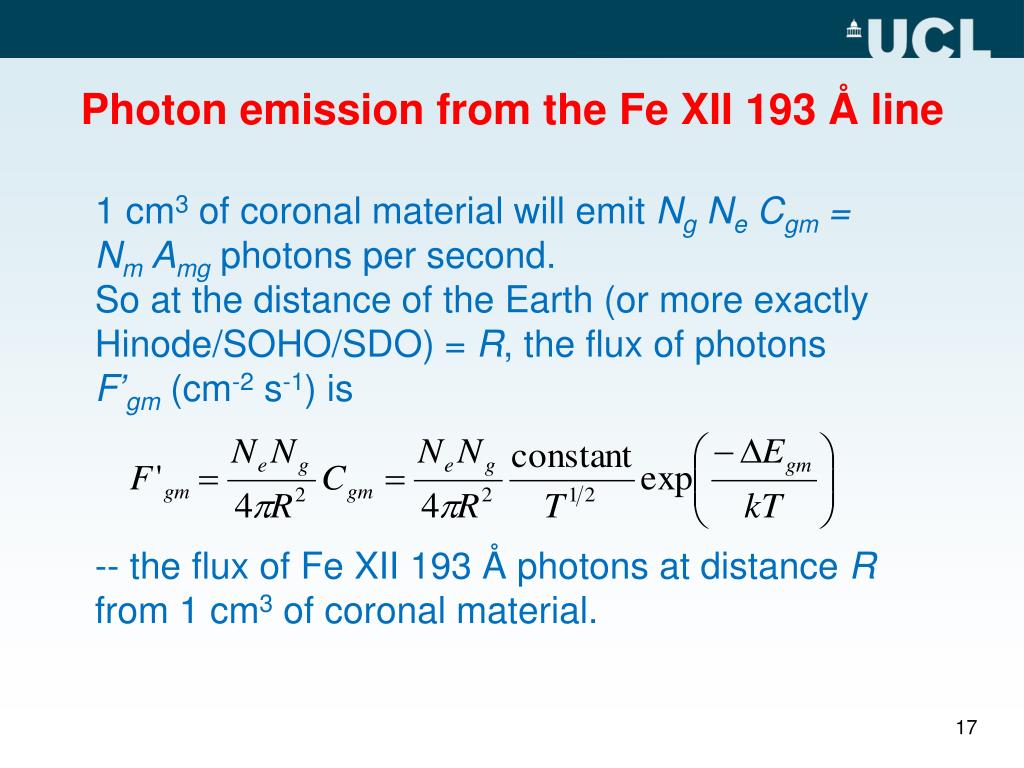 UCL

Photon emission from the Fe XII 193 Å line

1 cm$^3$ of coronal material will emit $N_g$ $N_e$ $C_{gm}$ = $N_m$ $A_{mg}$ photons per second.
So at the distance of the Earth (or more exactly Hinode/SOHO/SDO) = $R$, the flux of photons $F'_{gm}$ (cm$^{-2}$ s$^{-1}$) is

$F'_{gm} = \frac{N_e N_g}{4\pi R^2} C_{gm} = \frac{N_e N_g}{4\pi R^2} \frac{\text{constant}}{T^{1/2}} \exp\left(\frac{-\Delta E_{gm}}{kT}\right)$

-- the flux of Fe XII 193 Å photons at distance $R$ from 1 cm$^3$ of coronal material.

17